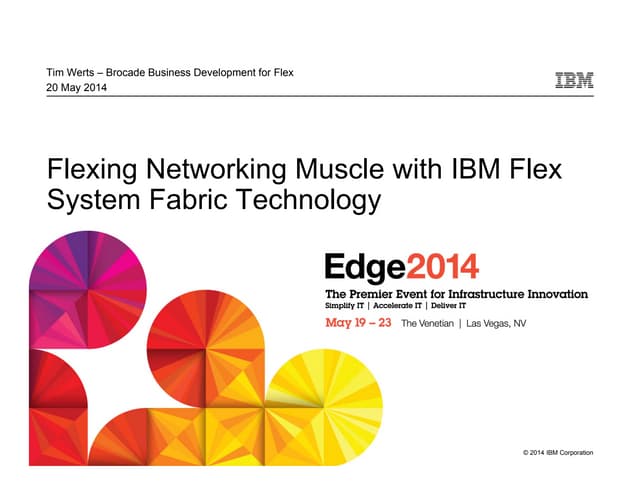 Tim Werts – Brocade Business Development for Flex
20 May 2014

IBM

Flexing Networking Muscle with IBM Flex System Fabric Technology

Edge2014
The Premier Event for Infrastructure Innovation
Simplify IT | Accelerate IT | Deliver IT
May 19 – 23 The Venetian | Las Vegas, NV

© 2014 IBM Corporation